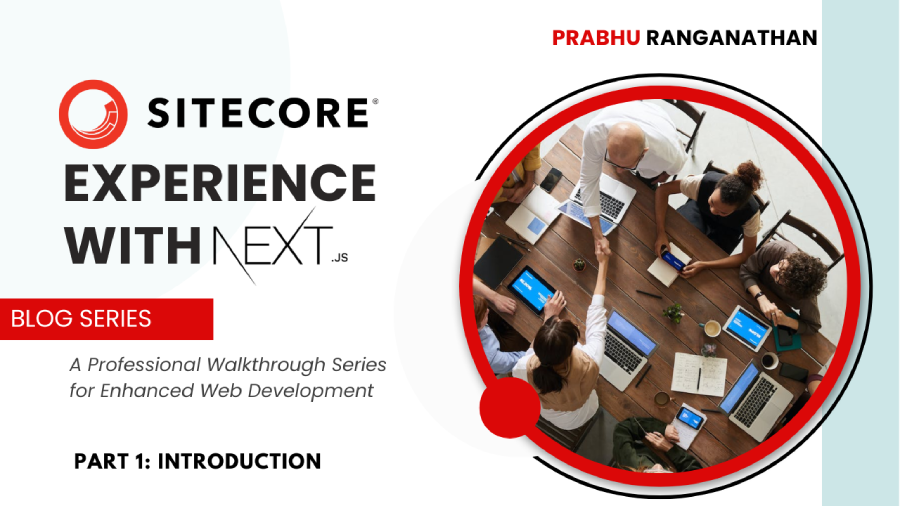 PRABHU RANGANATHAN

SITECORE®

EXPERIENCE WITH NEXT.JS

BLOG SERIES

A Professional Walkthrough Series for Enhanced Web Development

PART 1: INTRODUCTION